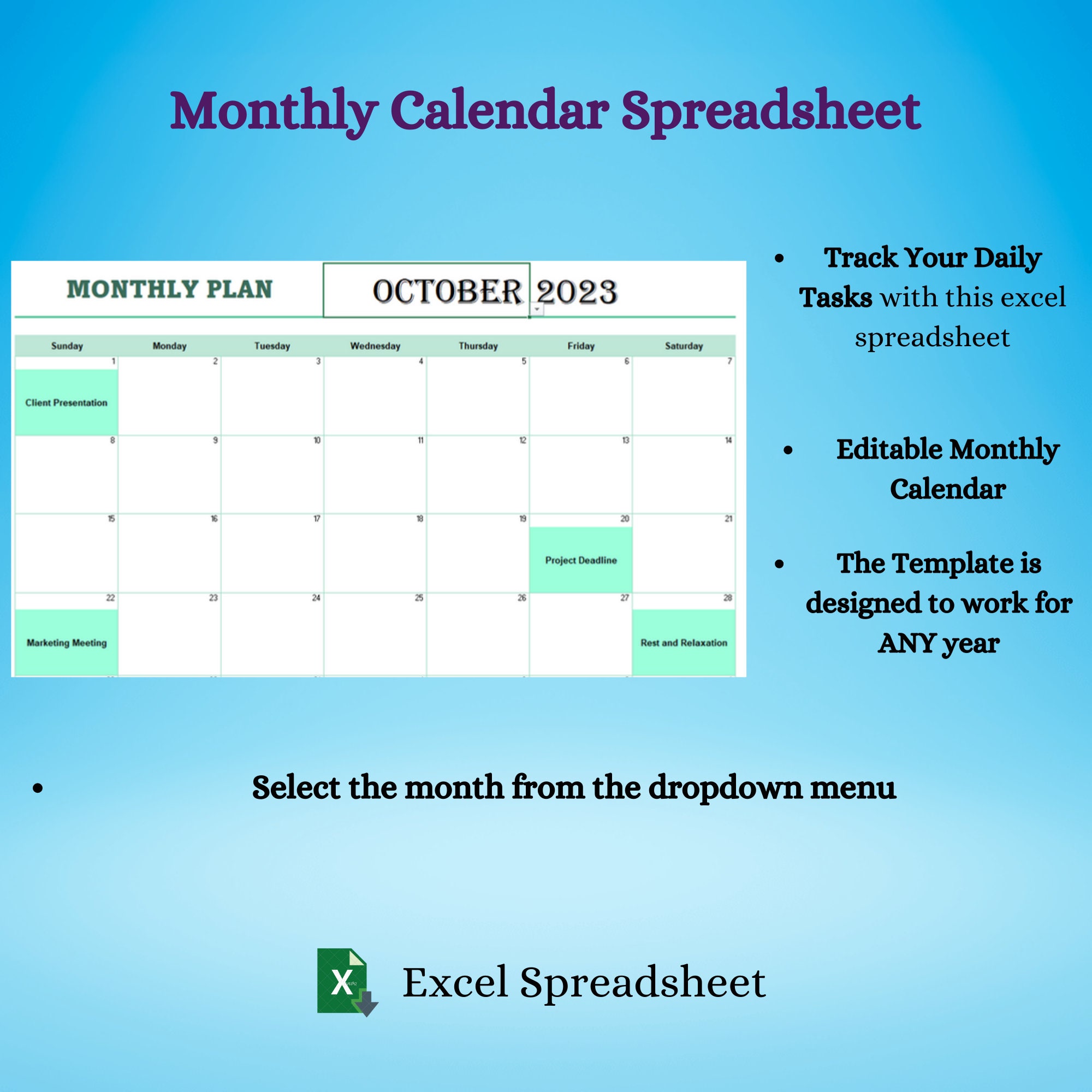 Monthly Calendar Spreadsheet

MONTHLY PLAN OCTOBER 2023

| Sunday | Monday | Tuesday | Wednesday | Thursday | Friday | Saturday |
|---|---|---|---|---|---|---|
| 1 Client Presentation | 2 | 3 | 4 | 5 | 6 | 7 |
| 8 | 9 | 10 | 11 | 12 | 13 | 14 |
| 15 | 16 | 17 | 18 | 19 | 20 Project Deadline | 21 |
| 22 Marketing Meeting | 23 | 24 | 25 | 26 | 27 | 28 Rest and Relaxation |

• Track Your Daily Tasks with this excel spreadsheet

• Editable Monthly Calendar

• The Template is designed to work for ANY year

• Select the month from the dropdown menu

X Excel Spreadsheet